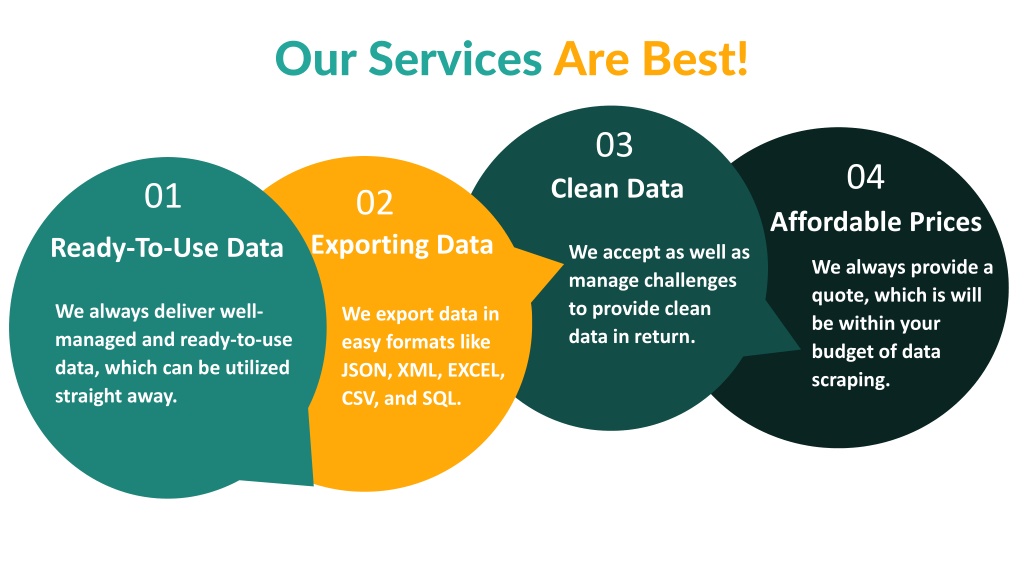 Our Services Are Best!

01
Ready-To-Use Data

We always deliver well-managed and ready-to-use data, which can be utilized straight away.

02
Exporting Data

We export data in easy formats like JSON, XML, EXCEL, CSV, and SQL.

03
Clean Data

We accept as well as manage challenges to provide clean data in return.

04
Affordable Prices

We always provide a quote, which is will be within your budget of data scraping.